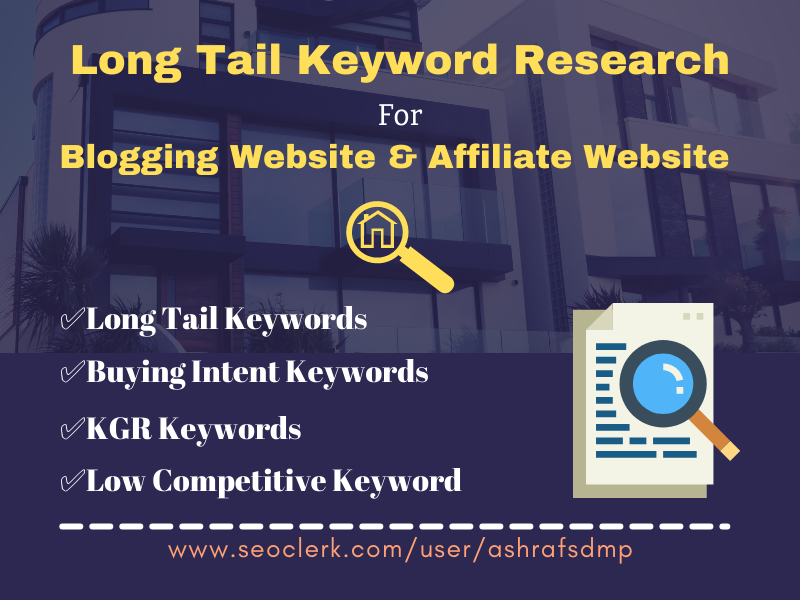 Long Tail Keyword Research

For

Blogging Website & Affiliate Website

✓Long Tail Keywords

✓Buying Intent Keywords

✓KGR Keywords

✓Low Competitive Keyword

www.seoclerk.com/user/ashrafsdmp